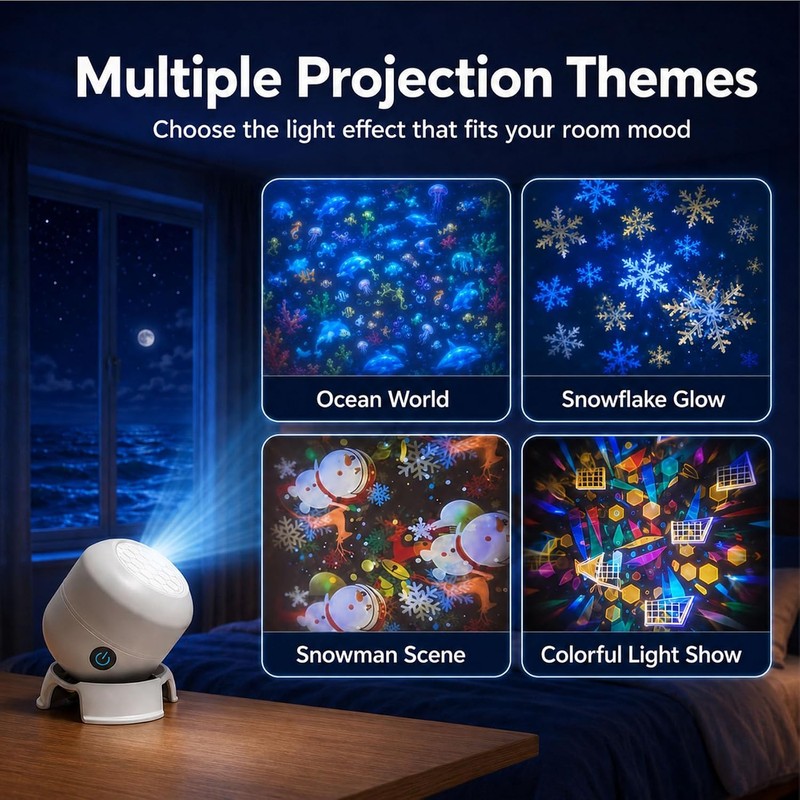 Multiple Projection Themes

Choose the light effect that fits your room mood

Ocean World

Snowflake Glow

Snowman Scene

Colorful Light Show